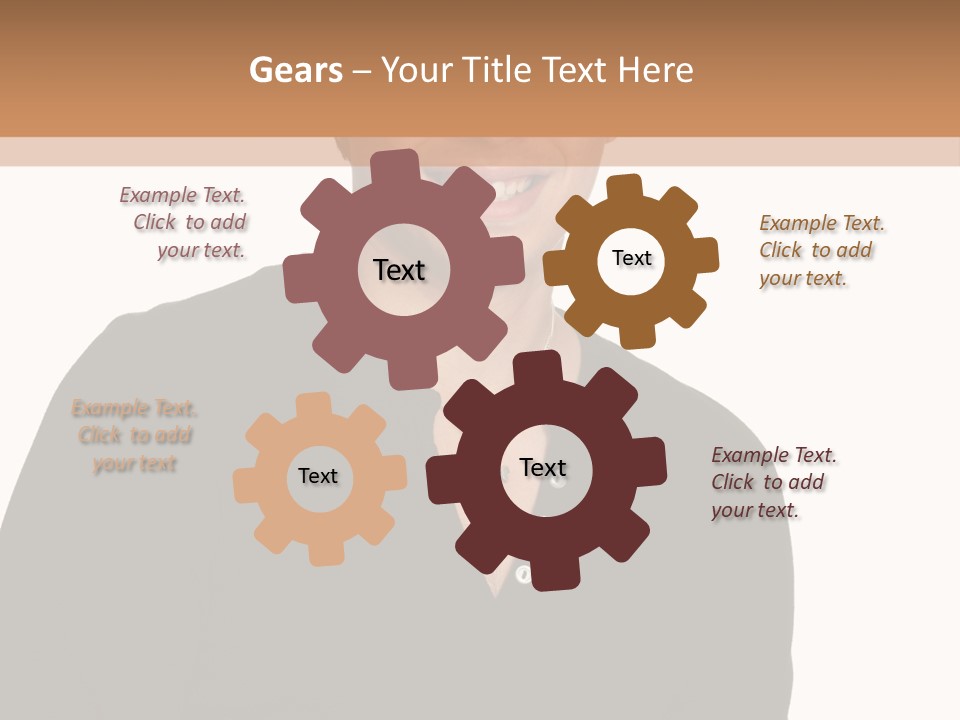 Gears – Your Title Text Here

Example Text. Click to add your text.

Text

Text

Example Text. Click to add your text.

Example Text. Click to add your text

Text

Text

Example Text. Click to add your text.